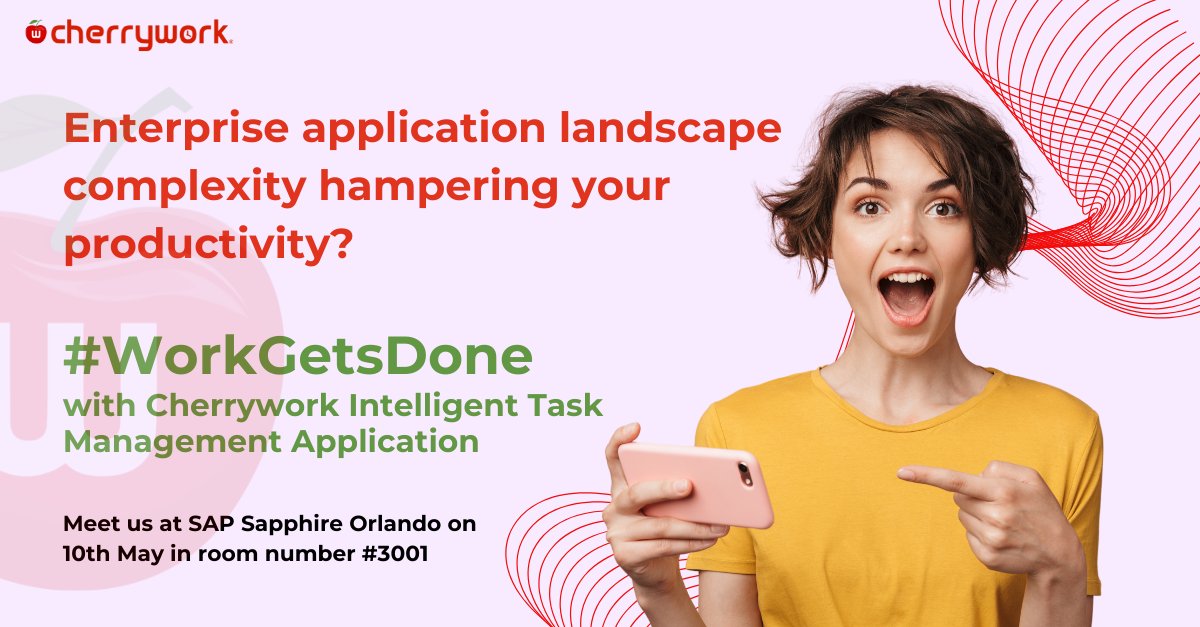 cherrywork

Enterprise application landscape complexity hampering your productivity?

#WorkGetsDone
with Cherrywork Intelligent Task Management Application

Meet us at SAP Sapphire Orlando on 10th May in room number #3001